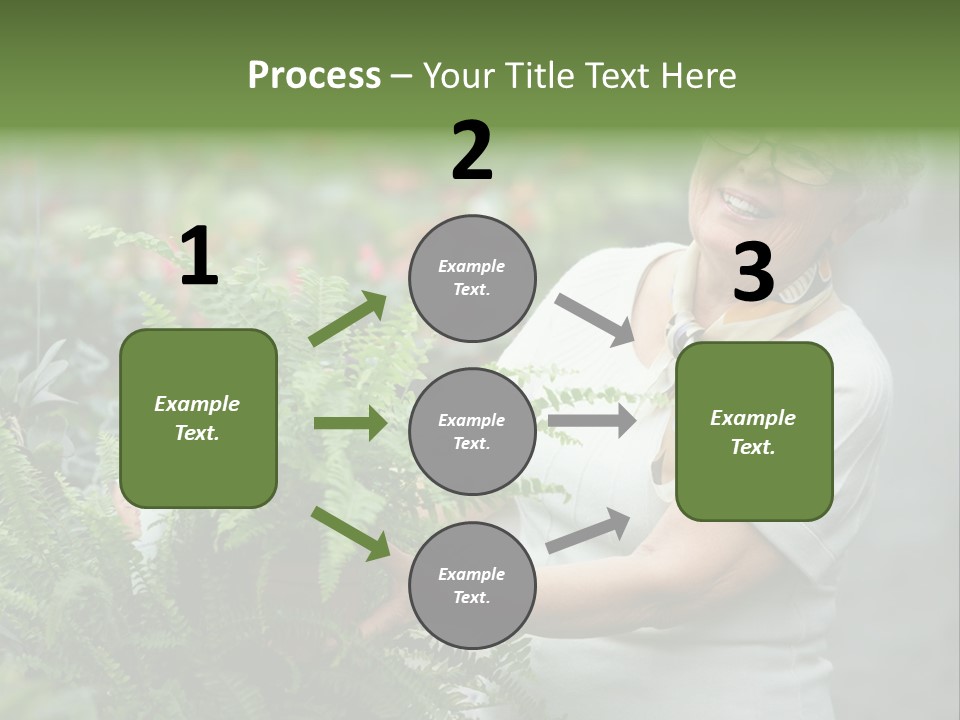 Process – Your Title Text Here

1

Example Text.

2

Example Text.

Example Text.

Example Text.

3

Example Text.